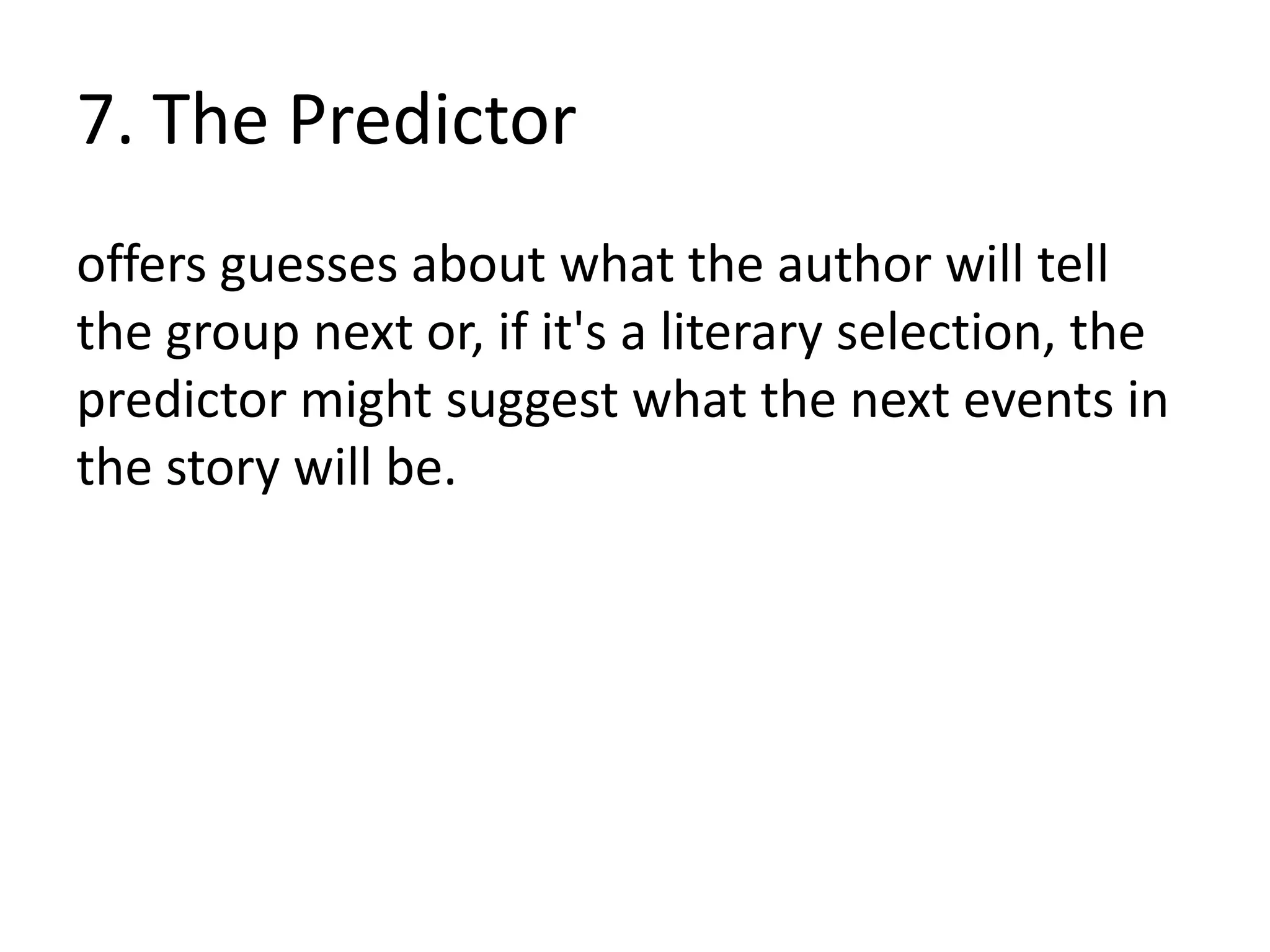 7. The Predictor

offers guesses about what the author will tell the group next or, if it's a literary selection, the predictor might suggest what the next events in the story will be.